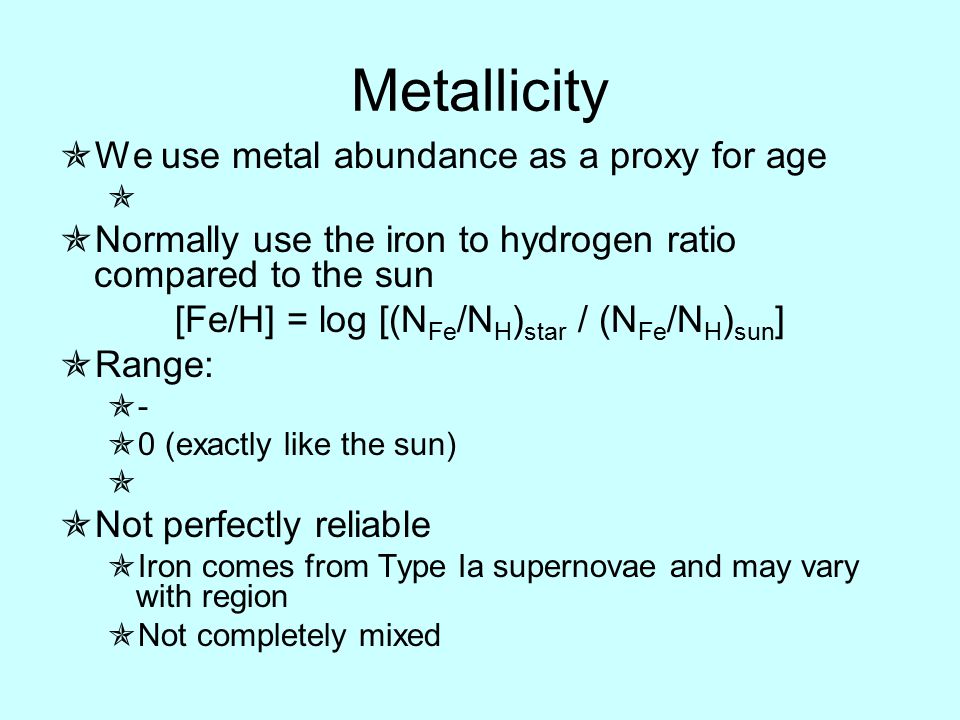 Metallicity

We use metal abundance as a proxy for age

Normally use the iron to hydrogen ratio compared to the sun

$[Fe/H] = \log [(N_{Fe}/N_H)_{star} / (N_{Fe}/N_H)_{sun}]$

Range:

-

0 (exactly like the sun)

Not perfectly reliable

Iron comes from Type Ia supernovae and may vary with region

Not completely mixed